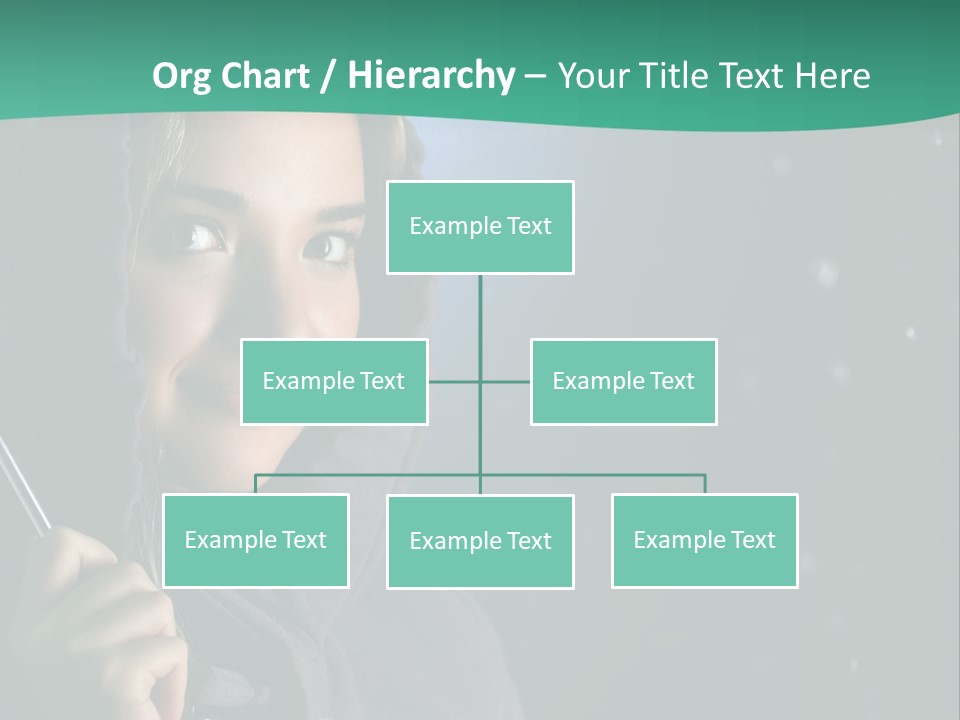 Org Chart / Hierarchy – Your Title Text Here

Example Text

Example Text

Example Text

Example Text

Example Text

Example Text